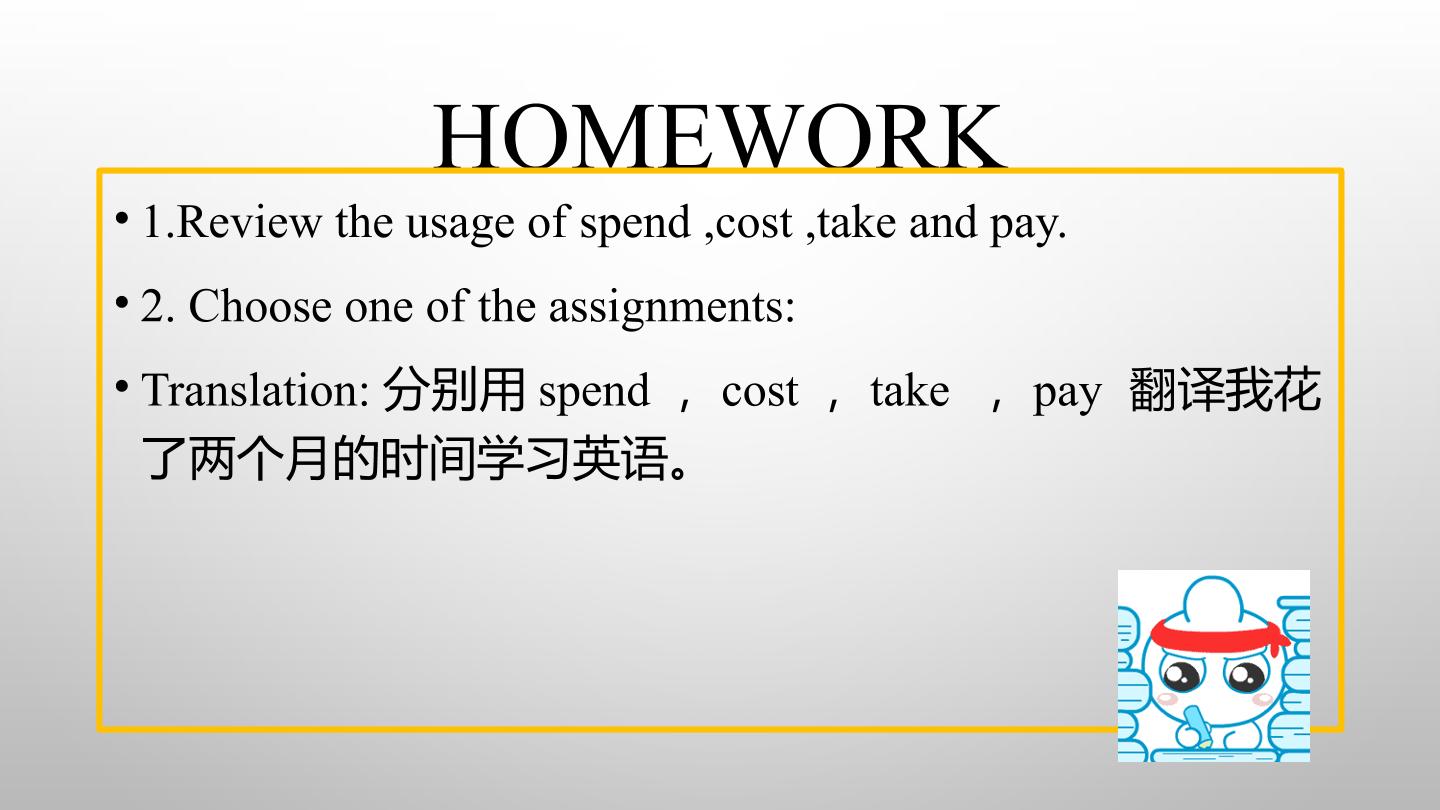 HOMEWORK

• 1.Review the usage of spend ,cost ,take and pay.

• 2. Choose one of the assignments:

• Translation: 分别用 spend ， cost ， take ， pay 翻译我花了两个月的时间学习英语。